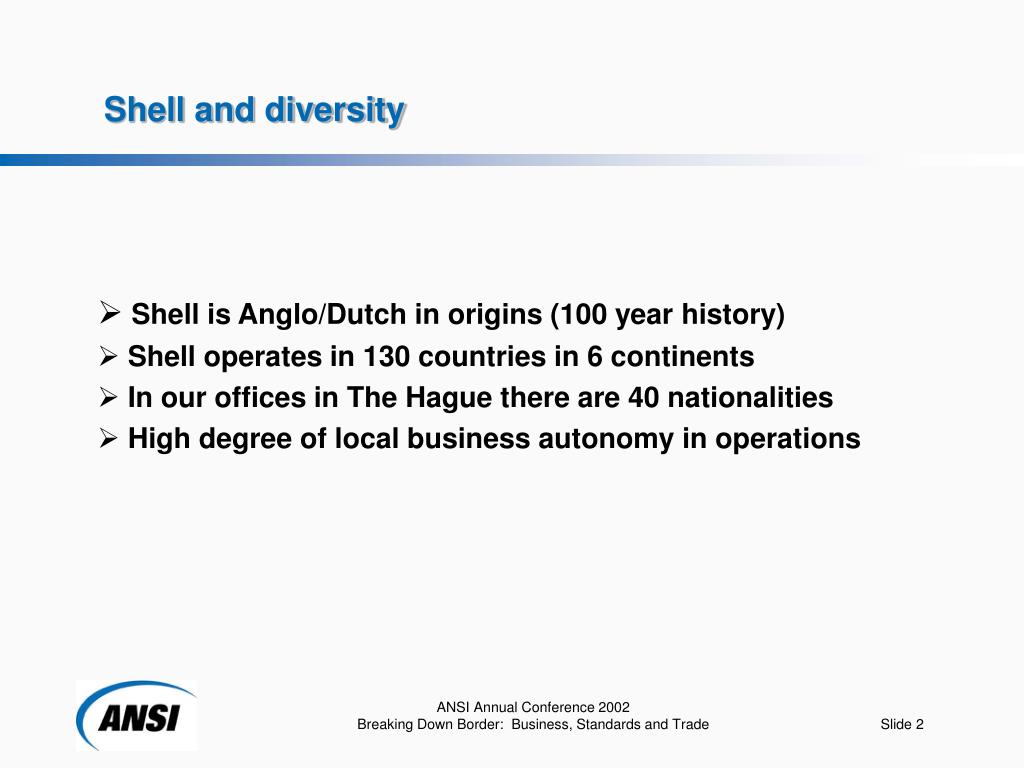 Shell and diversity

➢ Shell is Anglo/Dutch in origins (100 year history)
➢ Shell operates in 130 countries in 6 continents
➢ In our offices in The Hague there are 40 nationalities
➢ High degree of local business autonomy in operations

ANSI

ANSI Annual Conference 2002
Breaking Down Border: Business, Standards and Trade

Slide 2